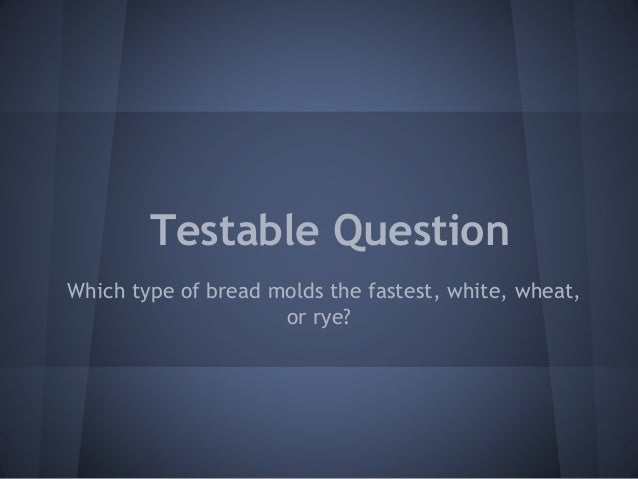 Testable Question

Which type of bread molds the fastest, white, wheat, or rye?